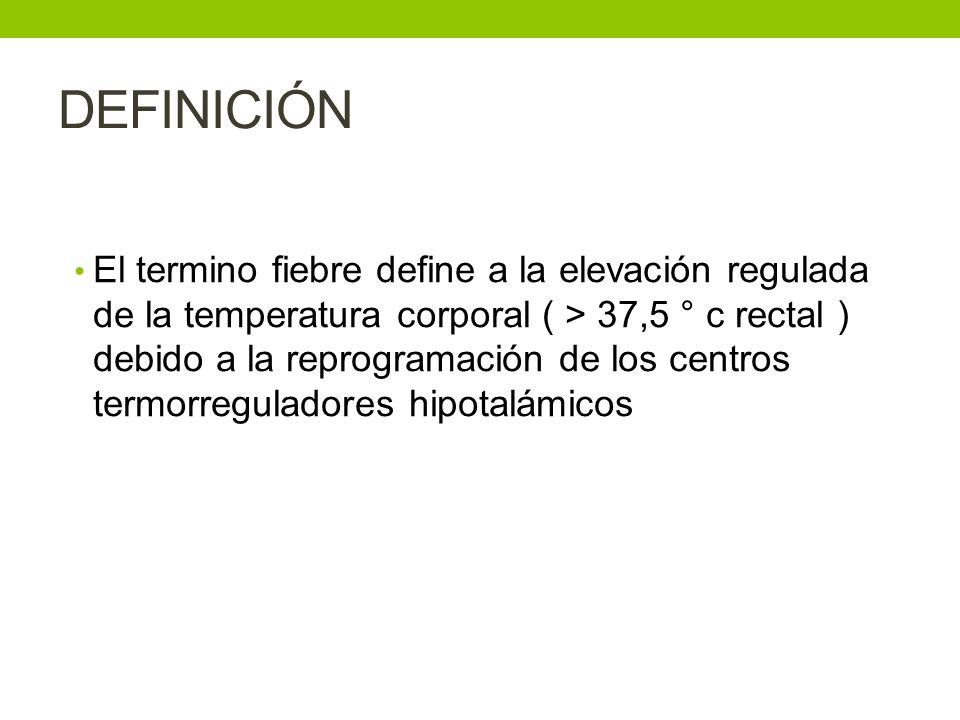 DEFINICIÓN

• El termino fiebre define a la elevación regulada de la temperatura corporal ( > 37,5 ° c rectal ) debido a la reprogramación de los centros termorreguladores hipotalámicos